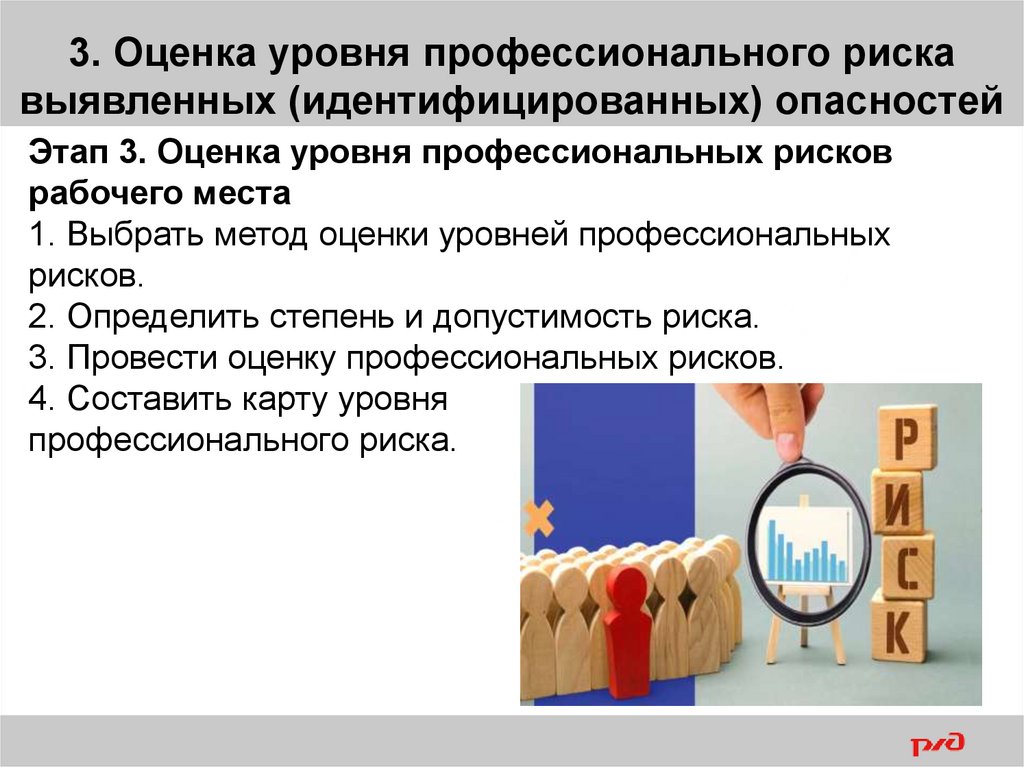 3. Оценка уровня профессионального риска выявленных (идентифицированных) опасностей

Этап 3. Оценка уровня профессиональных рисков рабочего места

1. Выбрать метод оценки уровней профессиональных рисков.
2. Определить степень и допустимость риска.
3. Провести оценку профессиональных рисков.
4. Составить карту уровня профессионального риска.

Р
И
С
К

РЖД